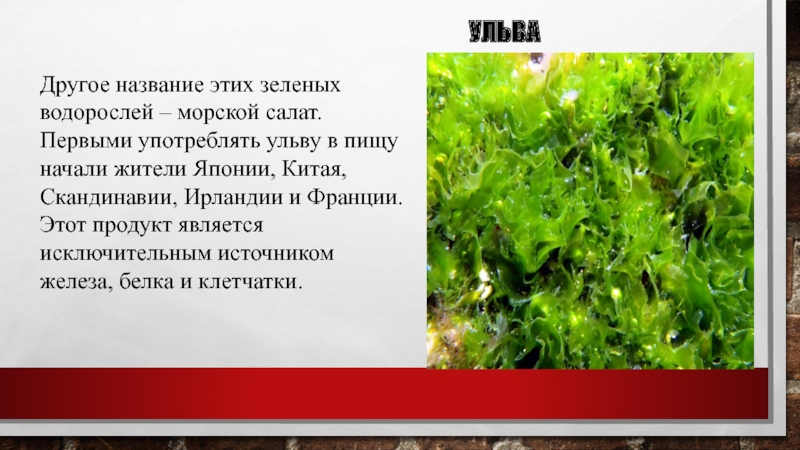 УЛЬВА

Другое название этих зеленых водорослей – морской салат. Первыми употреблять ульву в пищу начали жители Японии, Китая, Скандинавии, Ирландии и Франции. Этот продукт является исключительным источником железа, белка и клетчатки.